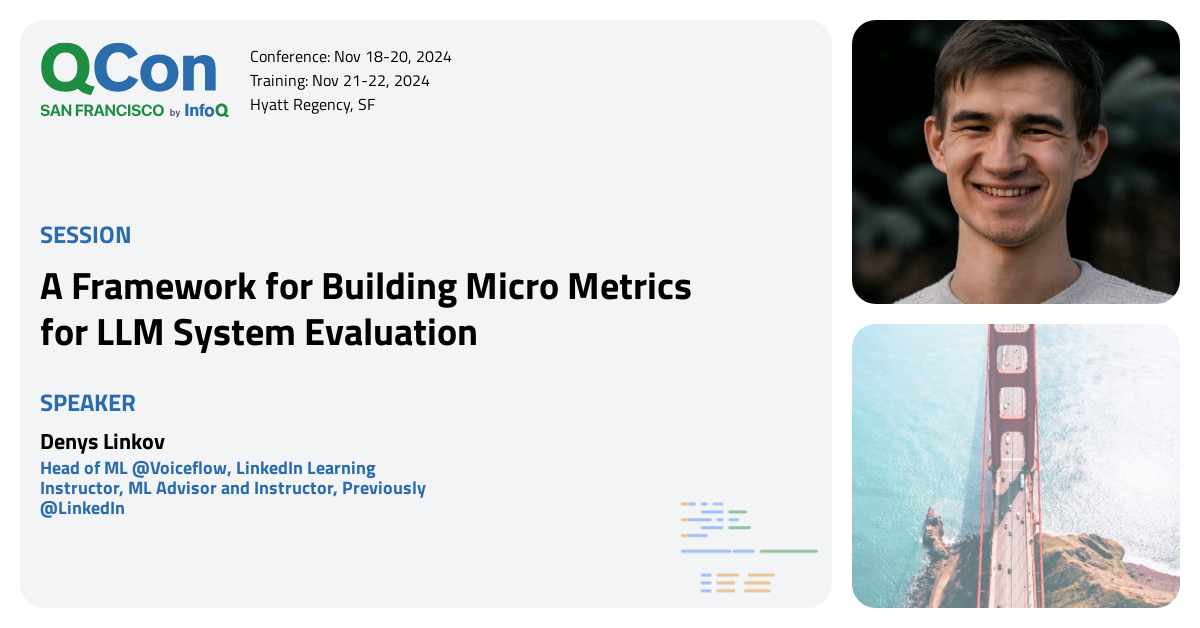 QCon
SAN FRANCISCO by InfoQ

Conference: Nov 18-20, 2024
Training: Nov 21-22, 2024
Hyatt Regency, SF

SESSION

A Framework for Building Micro Metrics for LLM System Evaluation

SPEAKER

Denys Linkov

Head of ML @Voiceflow, LinkedIn Learning Instructor, ML Advisor and Instructor, Previously @LinkedIn